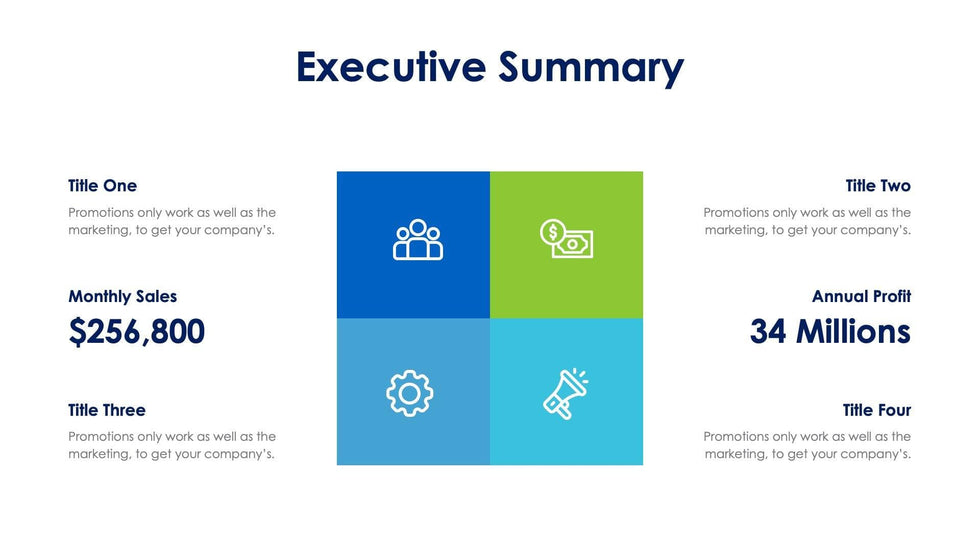 Executive Summary

Title One
Promotions only work as well as the marketing, to get your company's.

Monthly Sales
$256,800

Title Three
Promotions only work as well as the marketing, to get your company's.

Title Two
Promotions only work as well as the marketing, to get your company's.

Annual Profit
34 Millions

Title Four
Promotions only work as well as the marketing, to get your company's.